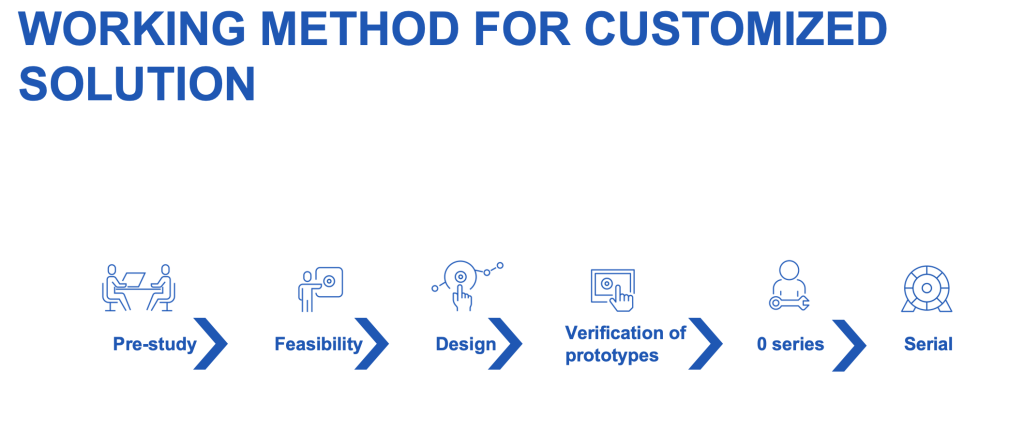 WORKING METHOD FOR CUSTOMIZED SOLUTION

Pre-study

Feasibility

Design

Verification of prototypes

0 series

Serial